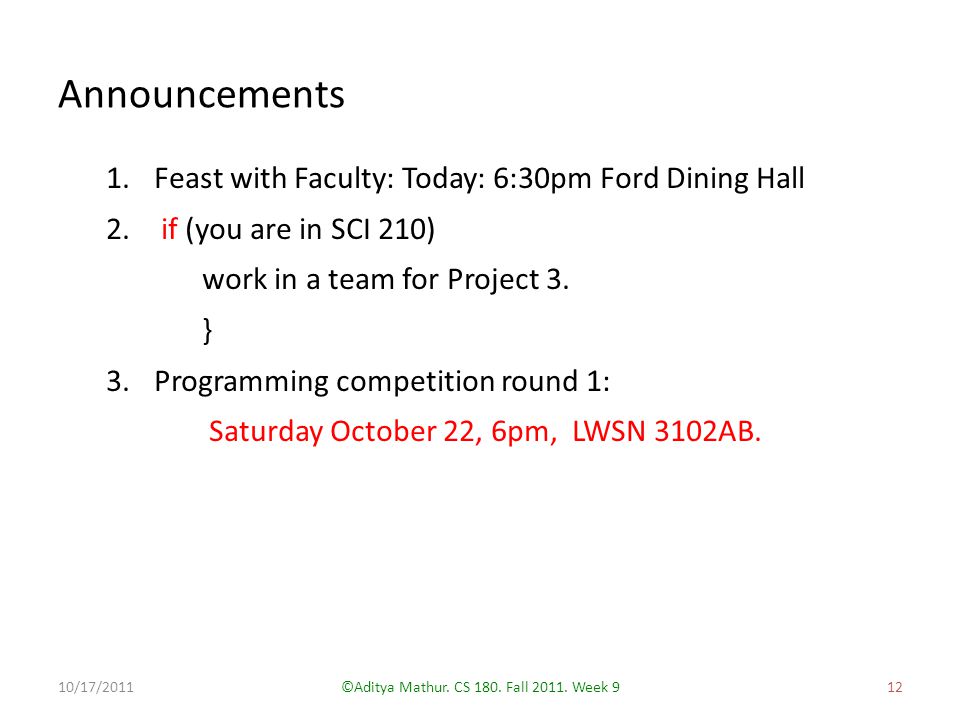 Announcements

1. Feast with Faculty: Today: 6:30pm Ford Dining Hall
2. if (you are in SCI 210)
work in a team for Project 3.
}
3. Programming competition round 1:
Saturday October 22, 6pm, LWSN 3102AB.

10/17/2011

©Aditya Mathur. CS 180. Fall 2011. Week 9

12